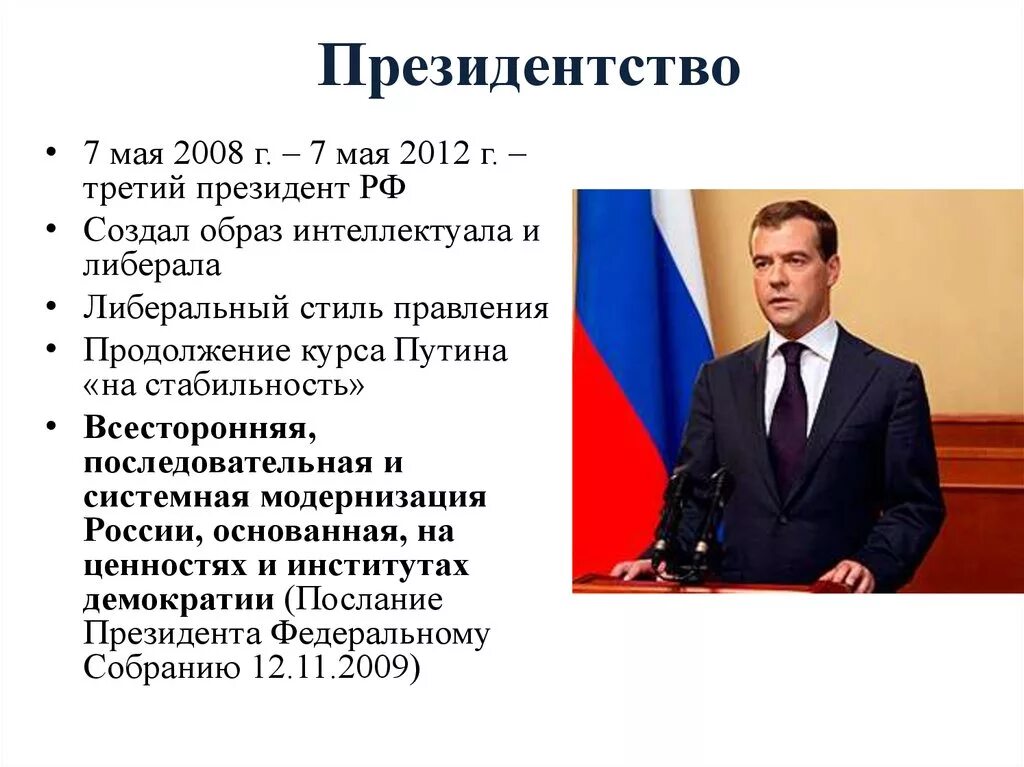 Президентство

• 7 мая 2008 г. – 7 мая 2012 г. – третий президент РФ
• Создал образ интеллектуала и либерала
• Либеральный стиль правления
• Продолжение курса Путина «на стабильность»
• Всесторонняя, последовательная и системная модернизация России, основанная, на ценностях и институтах демократии (Послание Президента Федеральному Собранию 12.11.2009)